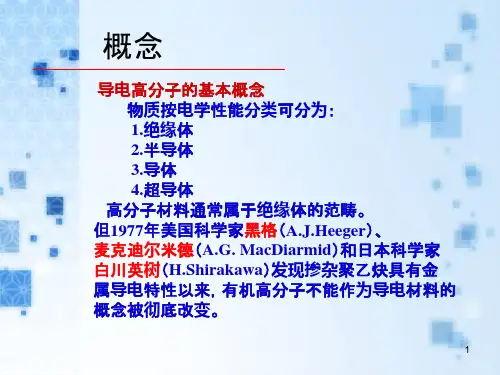 概念

导电高分子的基本概念

物质按电学性能分类可分为:

1.绝缘体

2.半导体

3.导体

4.超导体

高分子材料通常属于绝缘体的范畴。但1977年美国科学家黑格(A.J.Heeger)、麦克迪尔米德(A.G. MacDiarmid)和日本科学家白川英树(H.Shirakawa)发现掺杂聚乙炔具有金属导电特性以来，有机高分子不能作为导电材料的概念被彻底改变。

1